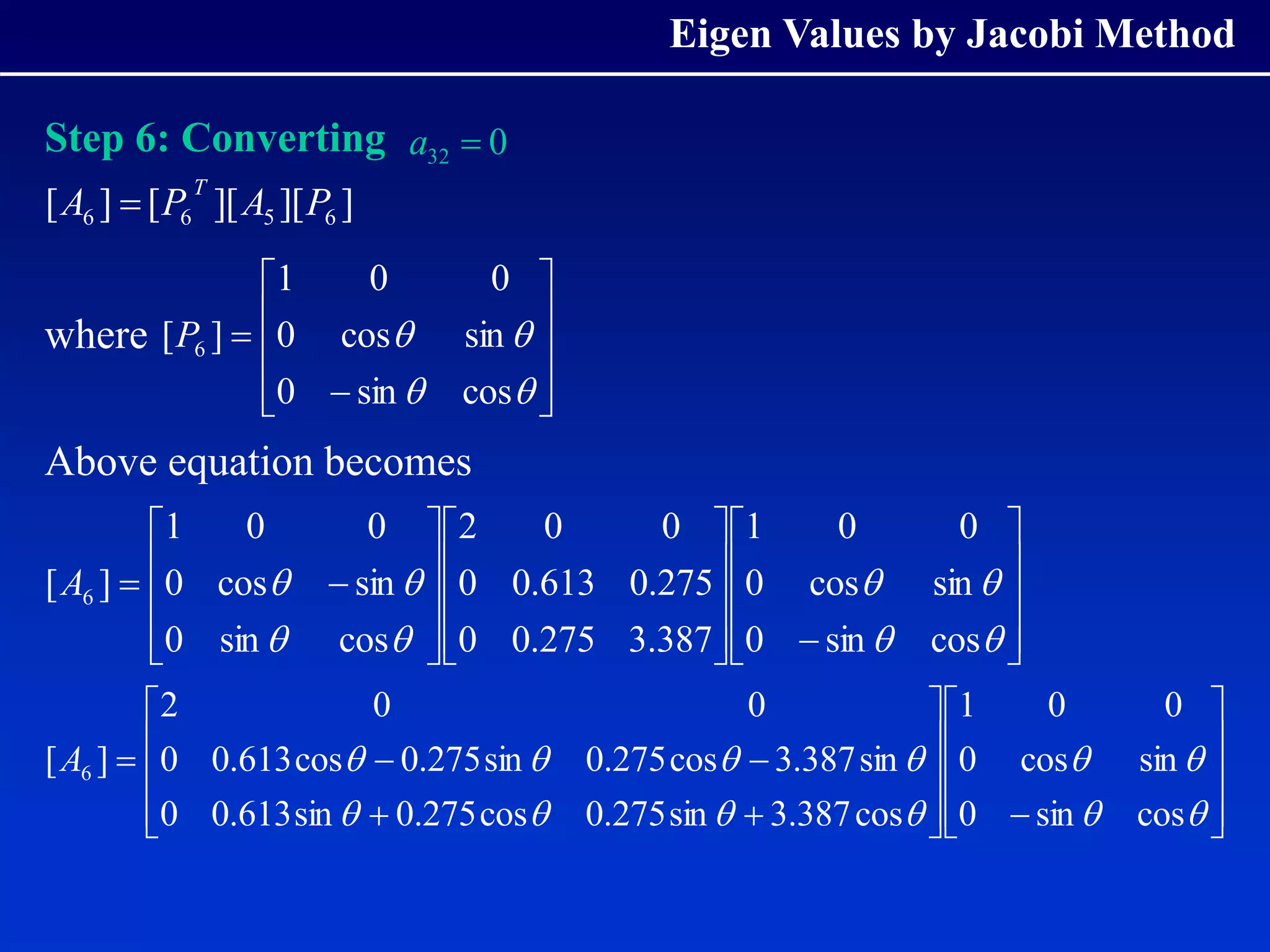 Eigen Values by Jacobi Method

Step 6: Converting $a_{32} = 0$

$[A_6] = [P_6^T][A_5][P_6]$

where $[P_6] = \begin{bmatrix} 1 & 0 & 0 \\ 0 & \cos\theta & \sin\theta \\ 0 & -\sin\theta & \cos\theta \end{bmatrix}$

Above equation becomes

$[A_6] = \begin{bmatrix} 1 & 0 & 0 \\ 0 & \cos\theta & -\sin\theta \\ 0 & \sin\theta & \cos\theta \end{bmatrix} \begin{bmatrix} 2 & 0 & 0 \\ 0 & 0.613 & 0.275 \\ 0 & 0.275 & 3.387 \end{bmatrix} \begin{bmatrix} 1 & 0 & 0 \\ 0 & \cos\theta & \sin\theta \\ 0 & -\sin\theta & \cos\theta \end{bmatrix}$

$[A_6] = \begin{bmatrix} 2 & 0 & 0 \\ 0 & 0.613\cos\theta - 0.275\sin\theta & 0.275\cos\theta - 3.387\sin\theta \\ 0 & 0.613\sin\theta + 0.275\cos\theta & 0.275\sin\theta + 3.387\cos\theta \end{bmatrix} \begin{bmatrix} 1 & 0 & 0 \\ 0 & \cos\theta & \sin\theta \\ 0 & -\sin\theta & \cos\theta \end{bmatrix}$